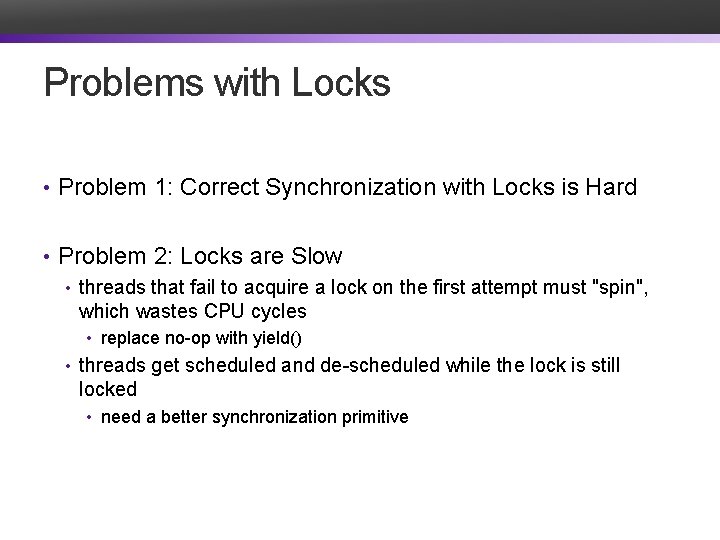 Problems with Locks

• Problem 1: Correct Synchronization with Locks is Hard

• Problem 2: Locks are Slow
  • threads that fail to acquire a lock on the first attempt must "spin", which wastes CPU cycles
    • replace no-op with yield()
  • threads get scheduled and de-scheduled while the lock is still locked
    • need a better synchronization primitive